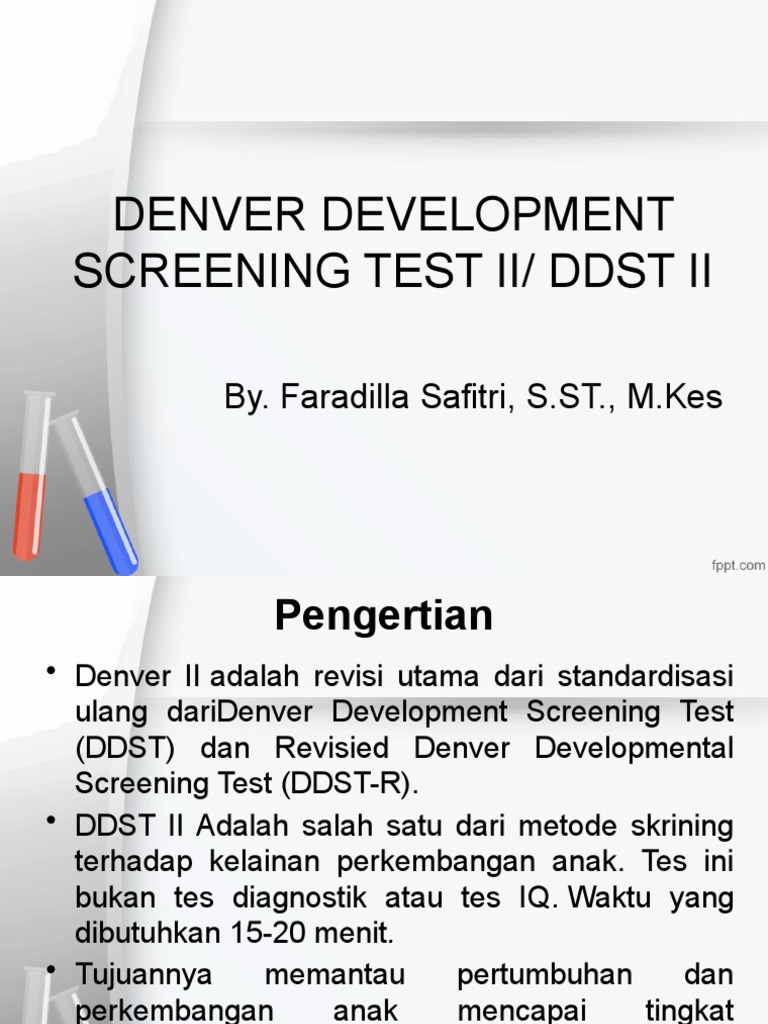 DENVER DEVELOPMENT SCREENING TEST II/ DDST II

By. Faradilla Safitri, S.ST., M.Kes

fppt.com

Pengertian

• Denver II adalah revisi utama dari standardisasi ulang dariDenver Development Screening Test (DDST) dan Revisied Denver Developmental Screening Test (DDST-R).

• DDST II Adalah salah satu dari metode skrining terhadap kelainan perkembangan anak. Tes ini bukan tes diagnostik atau tes IQ. Waktu yang dibutuhkan 15-20 menit.

• Tujuannya memantau pertumbuhan dan perkembangan anak mencapai tingkat